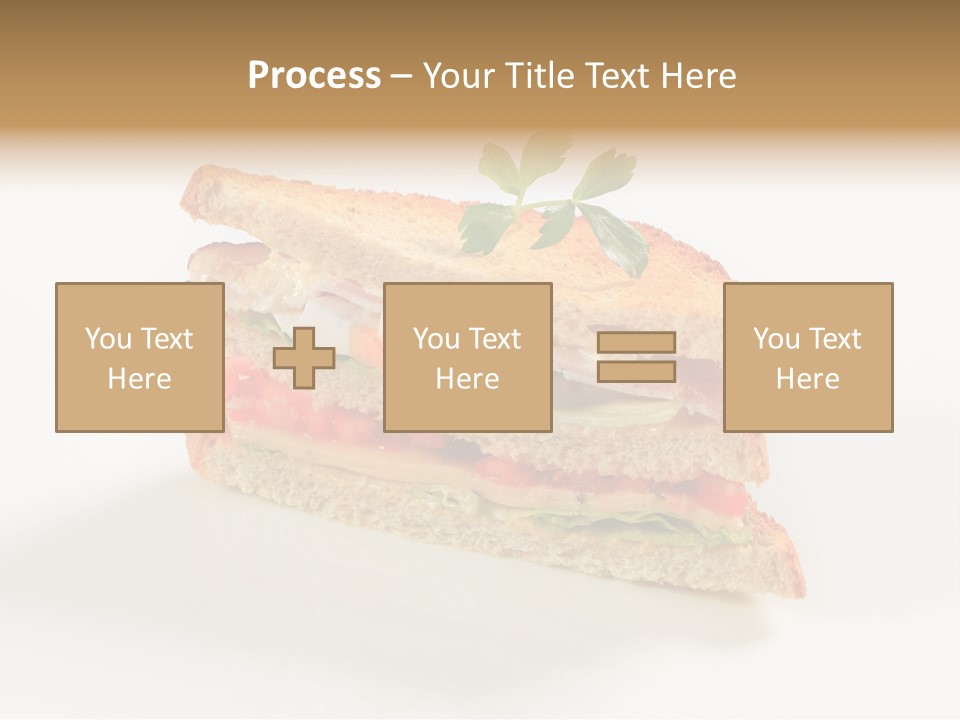 Process – Your Title Text Here

You Text Here

You Text Here

You Text Here